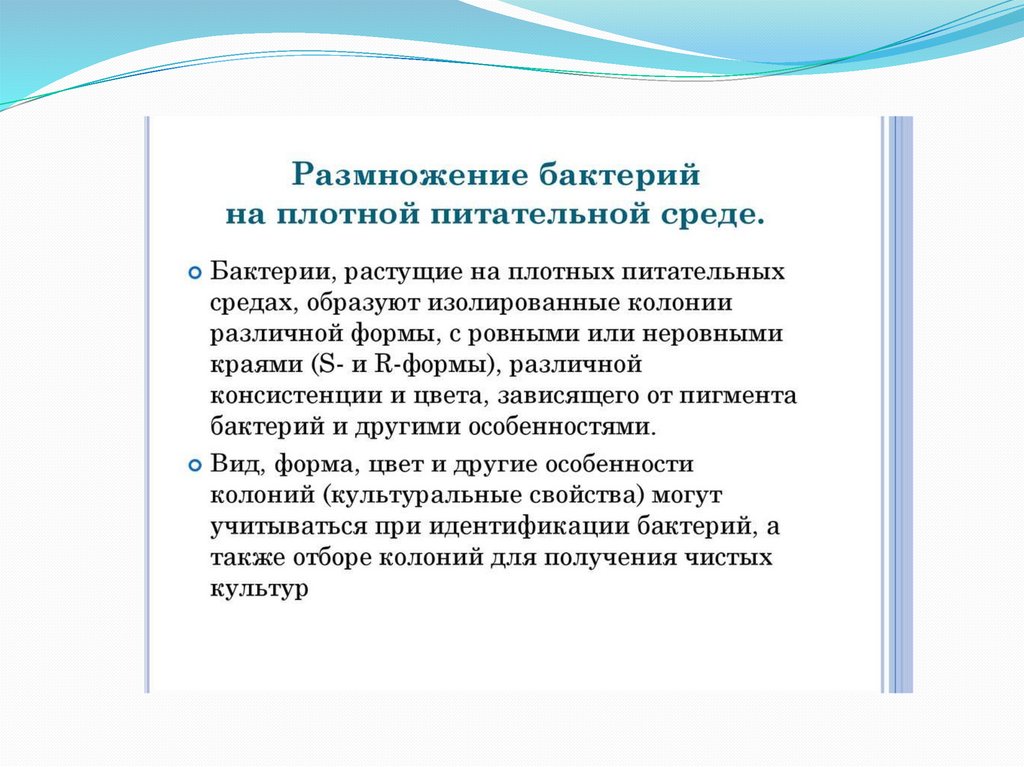 Размножение бактерий
на плотной питательной среде.

Бактерии, растущие на плотных питательных средах, образуют изолированные колонии различной формы, с ровными или неровными краями (S- и R-формы), различной консистенции и цвета, зависящего от пигмента бактерий и другими особенностями.

Вид, форма, цвет и другие особенности колоний (культуральные свойства) могут учитываться при идентификации бактерий, а также отборе колоний для получения чистых культур